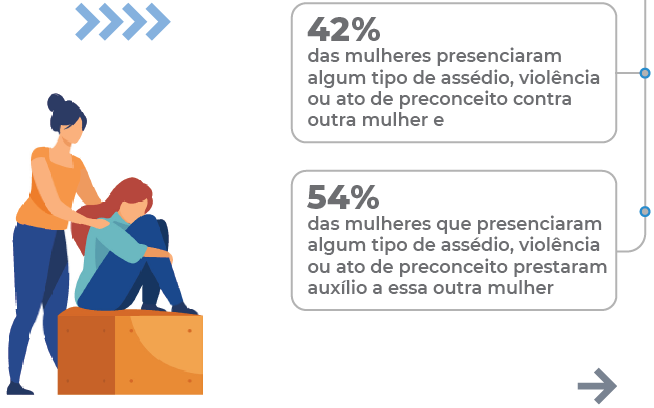 42%
das mulheres presenciaram algum tipo de assédio, violência ou ato de preconceito contra outra mulher e

54%
das mulheres que presenciaram algum tipo de assédio, violência ou ato de preconceito prestaram auxílio a essa outra mulher